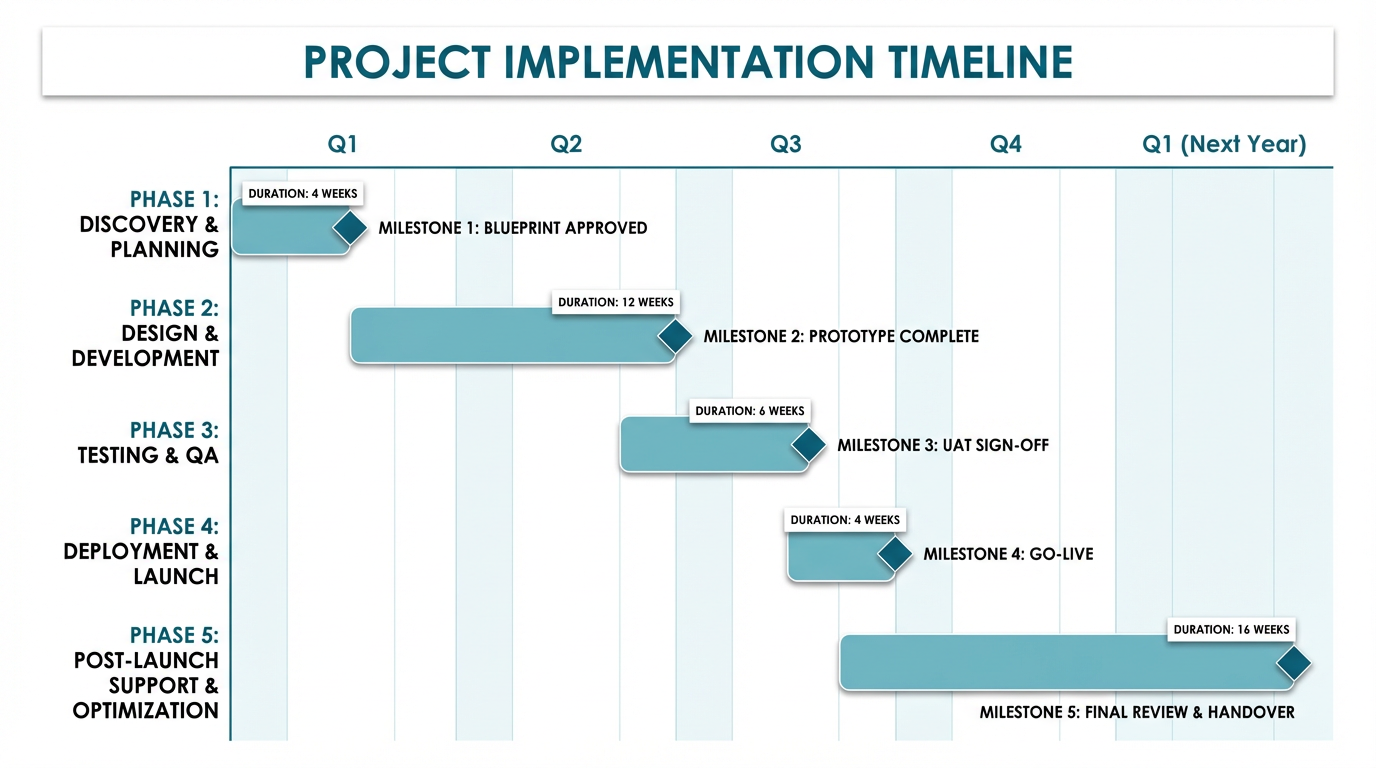 PROJECT IMPLEMENTATION TIMELINE

Q1
Q2
Q3
Q4
Q1 (Next Year)

PHASE 1: DISCOVERY & PLANNING
DURATION: 4 WEEKS
MILESTONE 1: BLUEPRINT APPROVED

PHASE 2: DESIGN & DEVELOPMENT
DURATION: 12 WEEKS
MILESTONE 2: PROTOTYPE COMPLETE

PHASE 3: TESTING & QA
DURATION: 6 WEEKS
MILESTONE 3: UAT SIGN-OFF

PHASE 4: DEPLOYMENT & LAUNCH
DURATION: 4 WEEKS
MILESTONE 4: GO-LIVE

PHASE 5: POST-LAUNCH SUPPORT & OPTIMIZATION
DURATION: 16 WEEKS
MILESTONE 5: FINAL REVIEW & HANDOVER